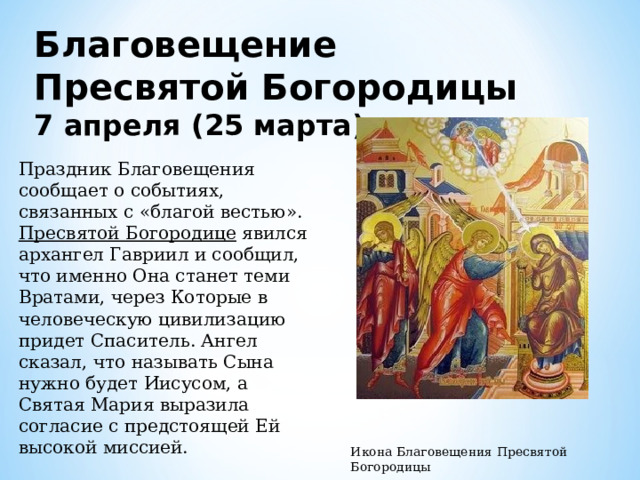 Благовещение Пресвятой Богородицы
7 апреля (25 марта)

Праздник Благовещения сообщает о событиях, связанных с «благой вестью». Пресвятой Богородице явился архангел Гавриил и сообщил, что именно Она станет теми Вратами, через Которые в человеческую цивилизацию придет Спаситель. Ангел сказал, что называть Сына нужно будет Иисусом, а Святая Мария выразила согласие с предстоящей Ей высокой миссией.

Икона Благовещения Пресвятой Богородицы